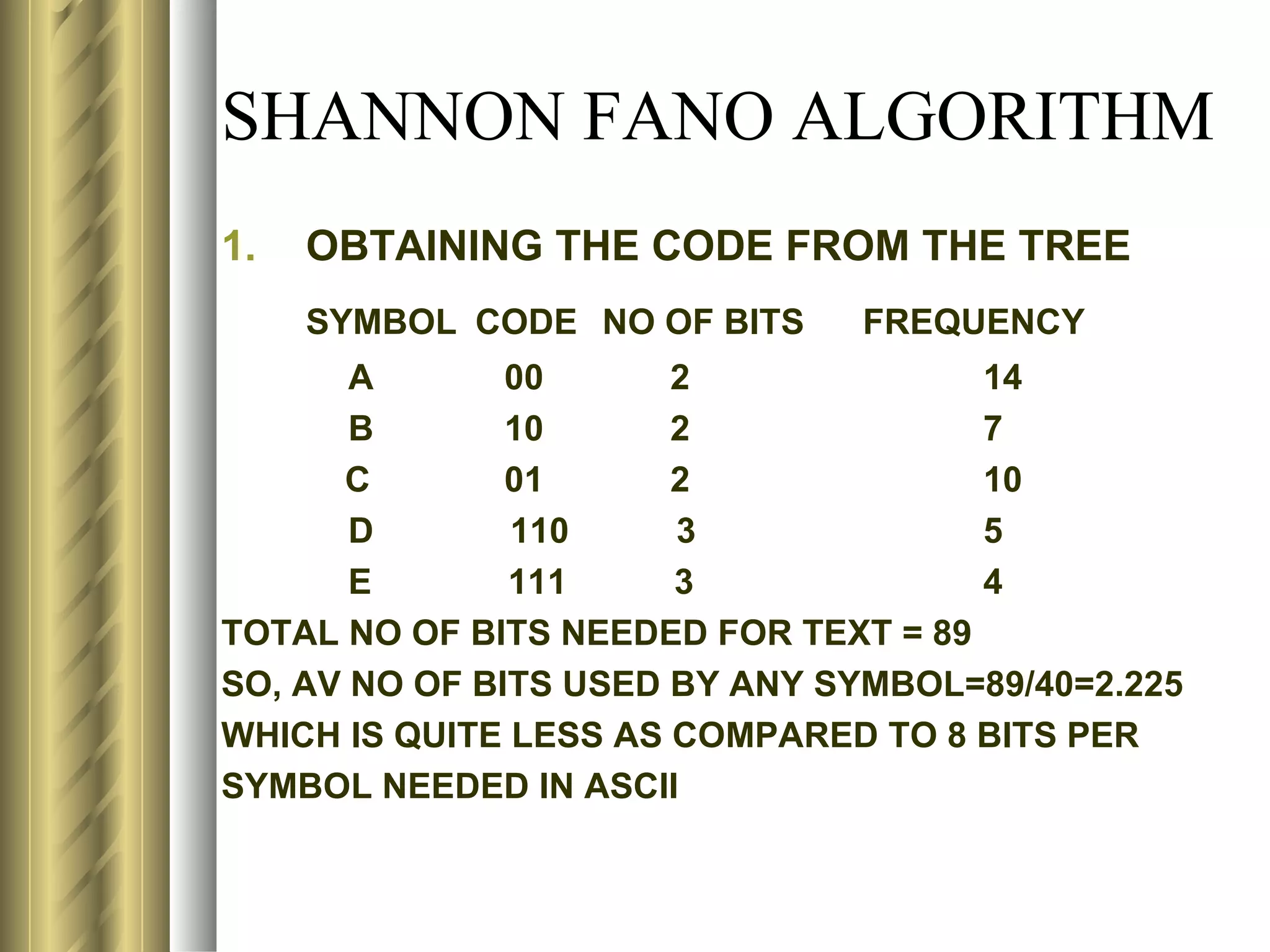 SHANNON FANO ALGORITHM

1. OBTAINING THE CODE FROM THE TREE

| SYMBOL | CODE | NO OF BITS | FREQUENCY |
|---|---|---|---|
| A | 00 | 2 | 14 |
| B | 10 | 2 | 7 |
| C | 01 | 2 | 10 |
| D | 110 | 3 | 5 |
| E | 111 | 3 | 4 |

TOTAL NO OF BITS NEEDED FOR TEXT = 89

SO, AV NO OF BITS USED BY ANY SYMBOL=89/40=2.225

WHICH IS QUITE LESS AS COMPARED TO 8 BITS PER SYMBOL NEEDED IN ASCII